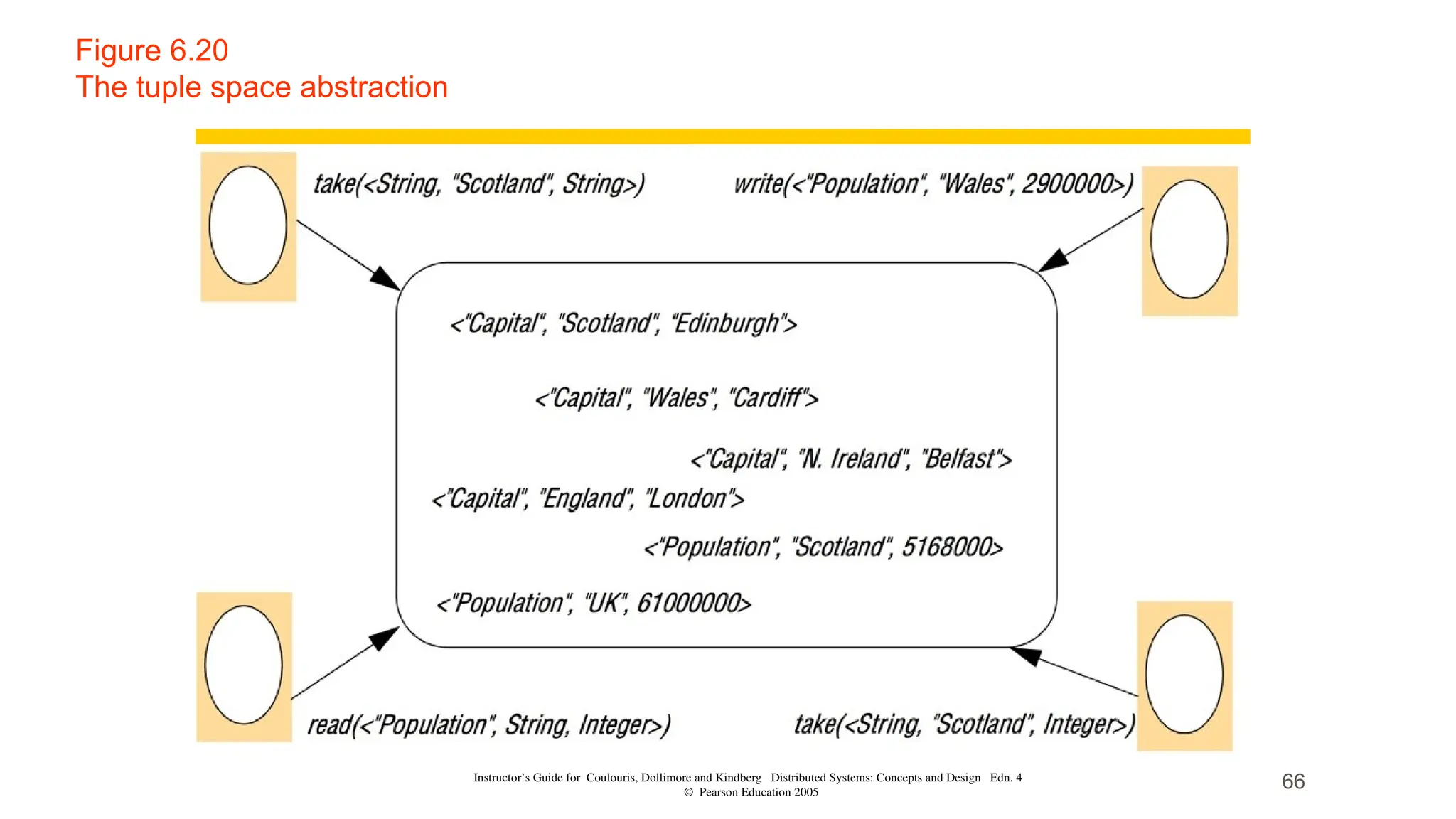 Figure 6.20
The tuple space abstraction

take(<String, "Scotland", String>)

write(<"Population", "Wales", 2900000>)

<"Capital", "Scotland", "Edinburgh">

<"Capital", "Wales", "Cardiff">

<"Capital", "N. Ireland", "Belfast">

<"Capital", "England", "London">

<"Population", "Scotland", 5168000>

<"Population", "UK", 61000000>

read(<"Population", String, Integer>)

take(<String, "Scotland", Integer>)

Instructor's Guide for Coulouris, Dollimore and Kindberg Distributed Systems: Concepts and Design Edn. 4
© Pearson Education 2005

66